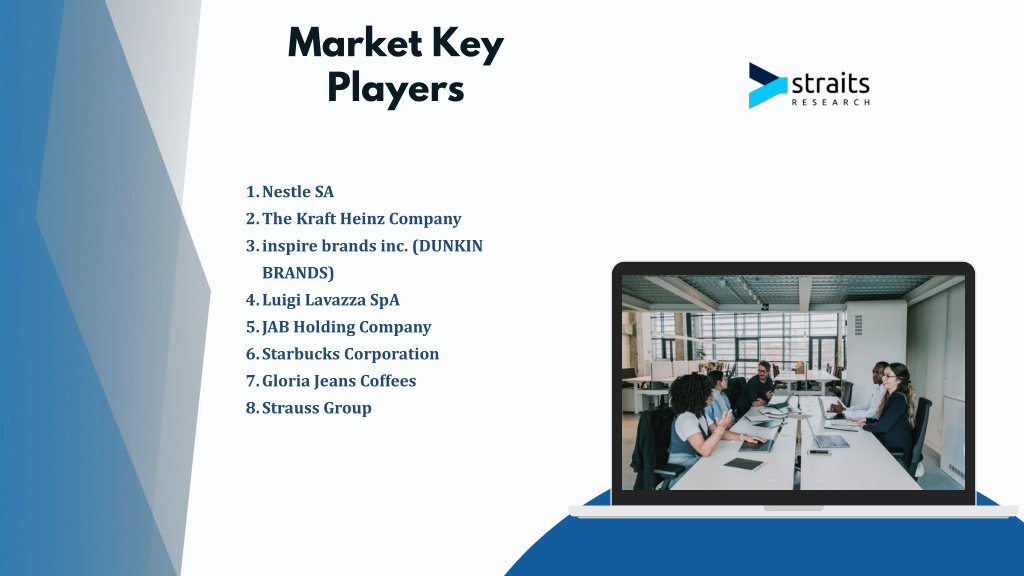 Market Key Players

straits
RESEARCH

1. Nestle SA
2. The Kraft Heinz Company
3. inspire brands inc. (DUNKIN BRANDS)
4. Luigi Lavazza SpA
5. JAB Holding Company
6. Starbucks Corporation
7. Gloria Jeans Coffees
8. Strauss Group